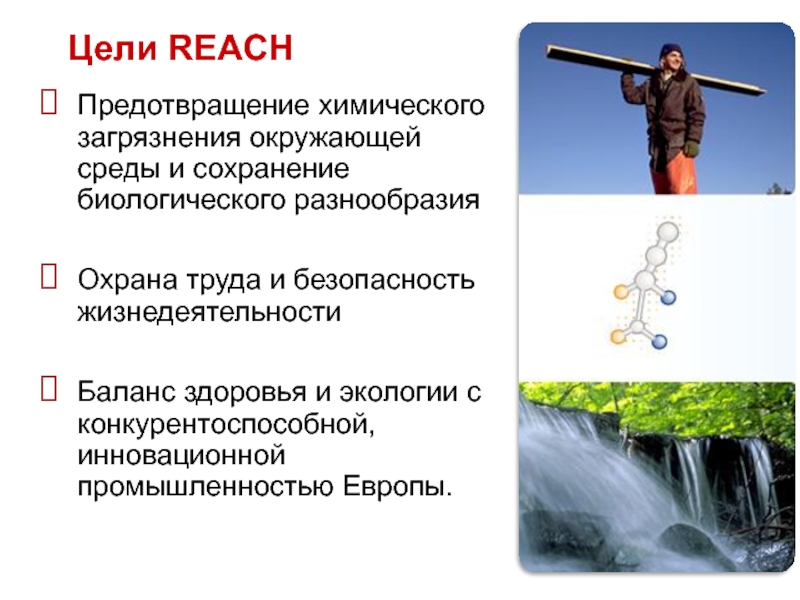 Цели REACH

Предотвращение химического загрязнения окружающей среды и сохранение биологического разнообразия

Охрана труда и безопасность жизнедеятельности

Баланс здоровья и экологии с конкурентоспособной, инновационной промышленностью Европы.